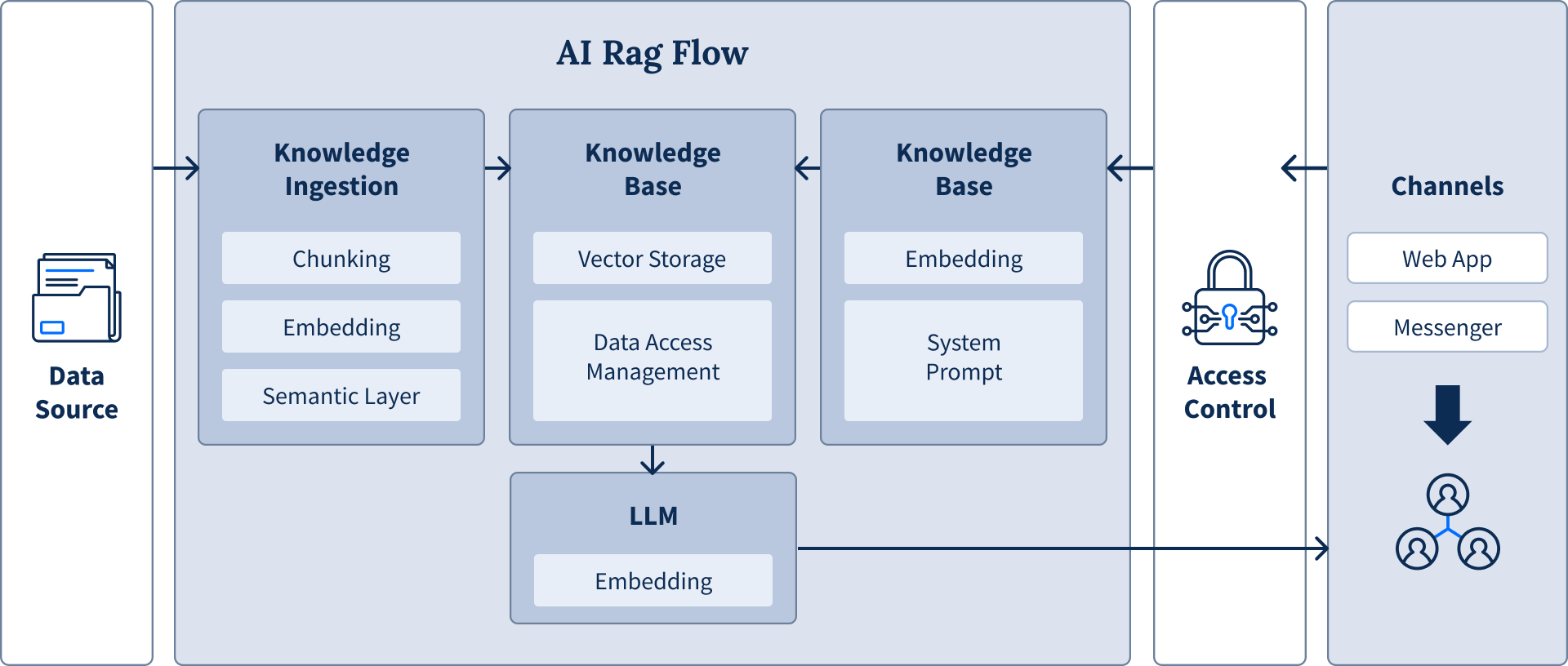 Data Source

AI Rag Flow

Knowledge Ingestion

Chunking

Embedding

Semantic Layer

Knowledge Base

Vector Storage

Data Access Management

Knowledge Base

Embedding

System Prompt

LLM

Embedding

Access Control

Channels

Web App

Messenger